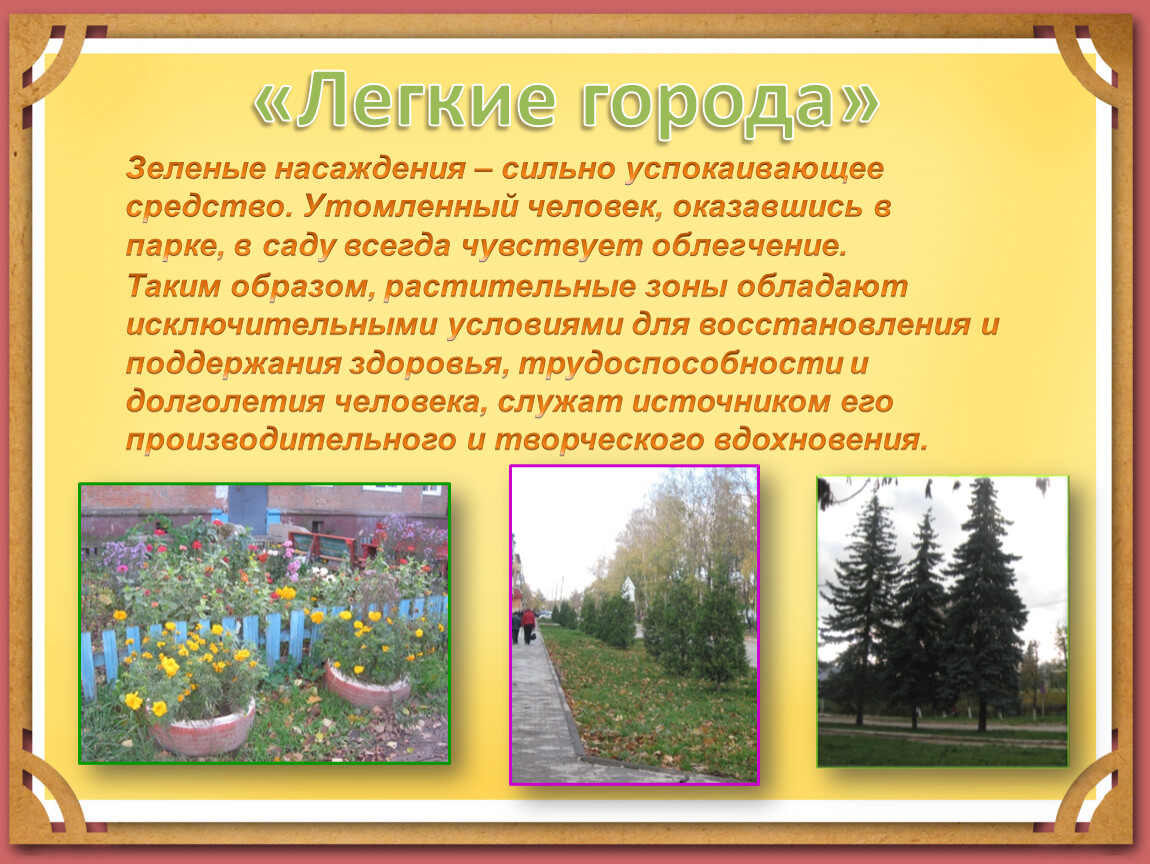 «Легкие города»

Зеленые насаждения – сильно успокаивающее средство. Утомленный человек, оказавшись в парке, в саду всегда чувствует облегчение. Таким образом, растительные зоны обладают исключительными условиями для восстановления и поддержания здоровья, трудоспособности и долголетия человека, служат источником его производительного и творческого вдохновения.